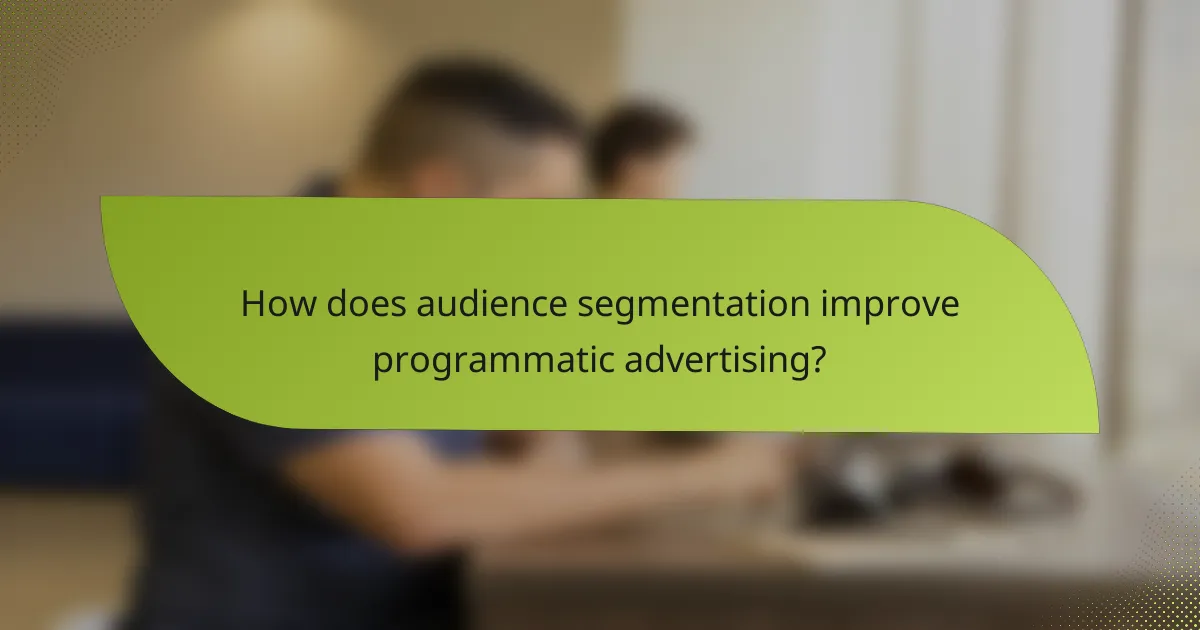 How does audience segmentation improve programmatic advertising?